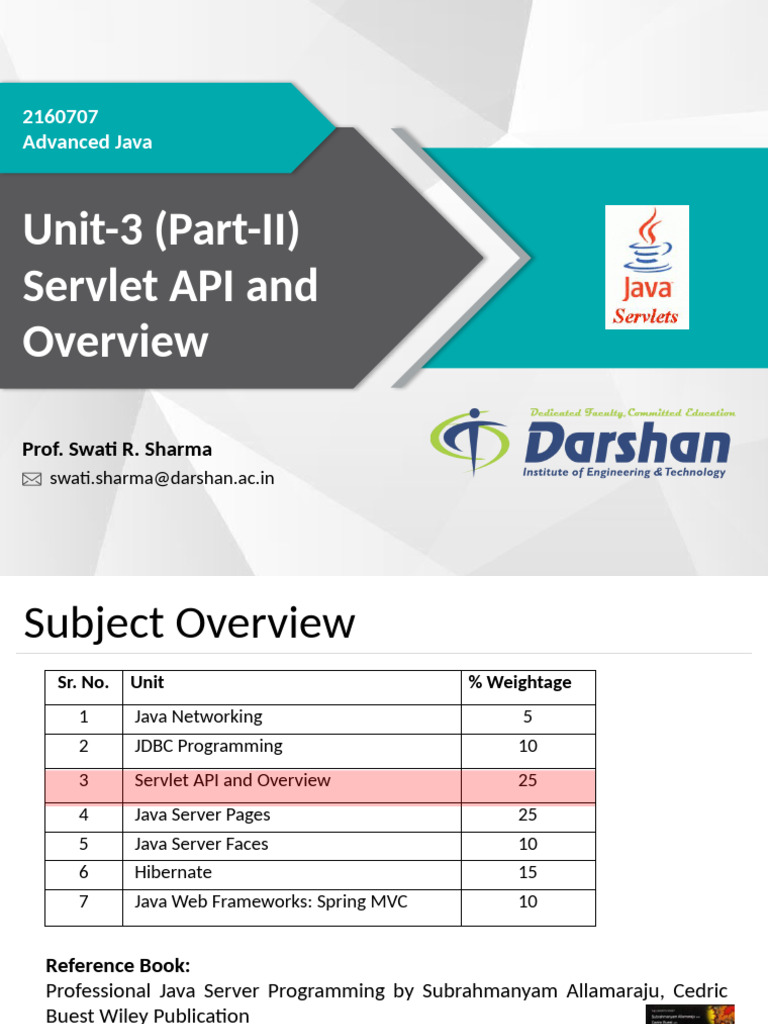 2160707
Advanced Java

Unit-3 (Part-II)
Servlet API and Overview

Java
Servlets

Prof. Swati R. Sharma
swati.sharma@darshan.ac.in

Dedicated Faculty, Committed Education
Darshan
Institute of Engineering & Technology

Subject Overview

| Sr. No. | Unit | % Weightage |
|---|---|---|
| 1 | Java Networking | 5 |
| 2 | JDBC Programming | 10 |
| 3 | Servlet API and Overview | 25 |
| 4 | Java Server Pages | 25 |
| 5 | Java Server Faces | 10 |
| 6 | Hibernate | 15 |
| 7 | Java Web Frameworks: Spring MVC | 10 |

Reference Book:
Professional Java Server Programming by Subrahmanyam Allamaraju, Cedric Buest Wiley Publication